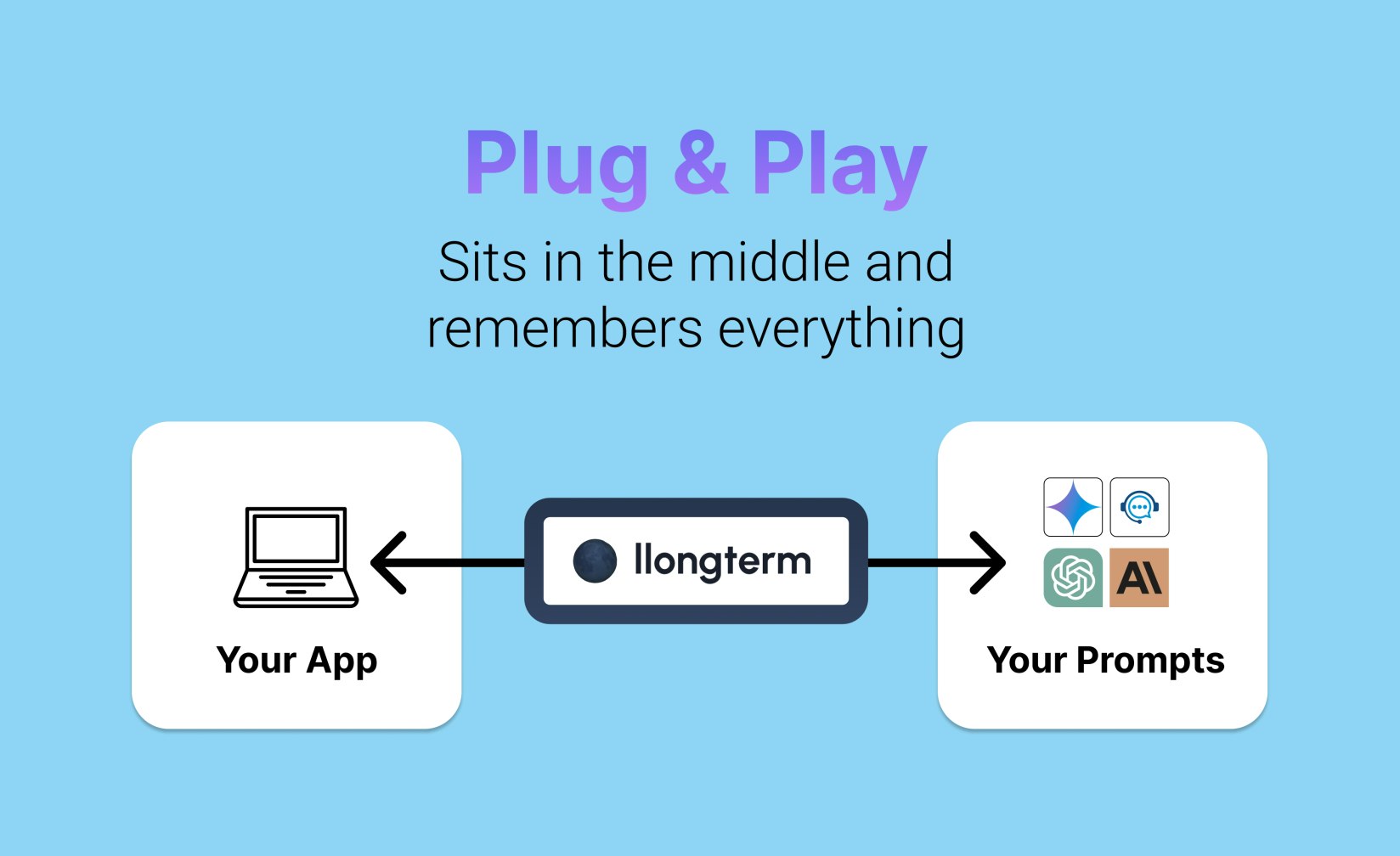 Plug & Play

Sits in the middle and remembers everything

Your App

llongterm

A\

Your Prompts